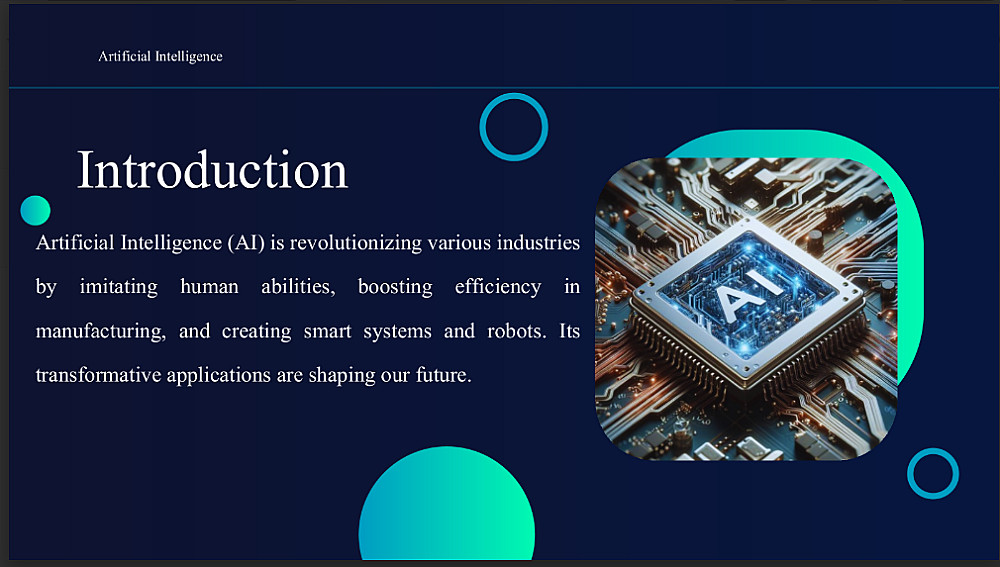 Artificial Intelligence

Introduction

Artificial Intelligence (AI) is revolutionizing various industries by imitating human abilities, boosting efficiency in manufacturing, and creating smart systems and robots. Its transformative applications are shaping our future.

AI